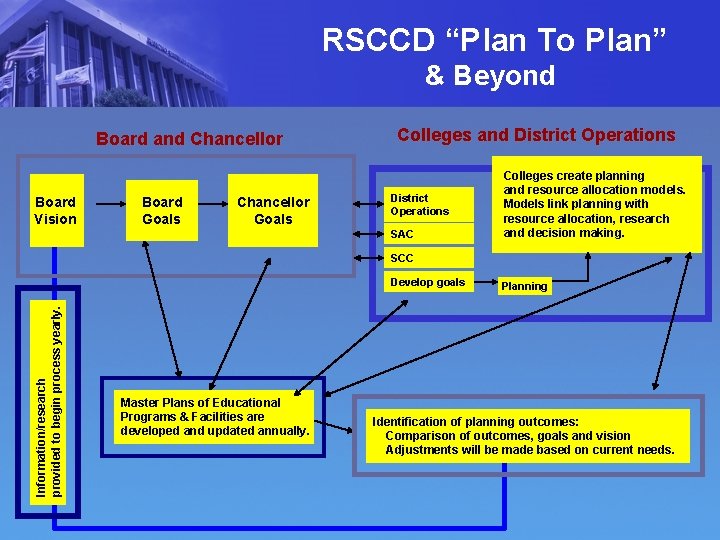 RSCCD "Plan To Plan"
& Beyond

Board and Chancellor

Colleges and District Operations

Board Vision

Board Goals

Chancellor Goals

District Operations

SAC

SCC

Develop goals

Planning

Colleges create planning and resource allocation models. Models link planning with resource allocation, research and decision making.

Information/research provided to begin process yearly.

Master Plans of Educational Programs & Facilities are developed and updated annually.

Identification of planning outcomes:
Comparison of outcomes, goals and vision
Adjustments will be made based on current needs.